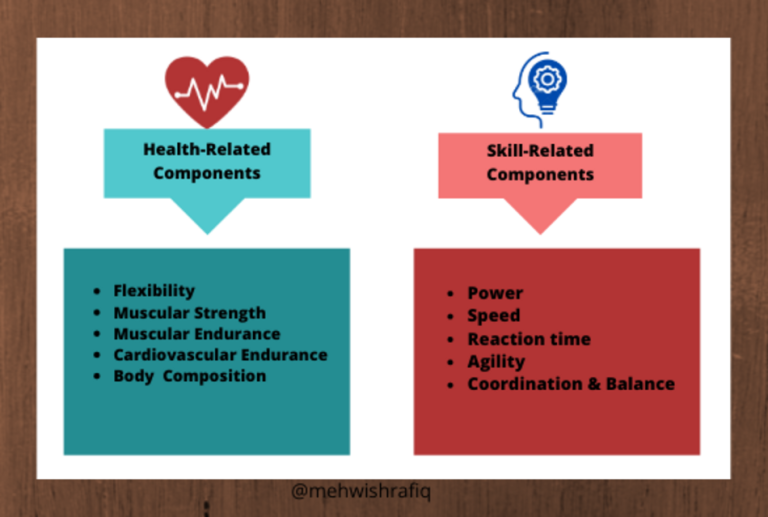 Health-Related Components

- Flexibility
- Muscular Strength
- Muscular Endurance
- Cardiovascular Endurance
- Body Composition

Skill-Related Components

- Power
- Speed
- Reaction time
- Agility
- Coordination & Balance

@mehwishrafiq